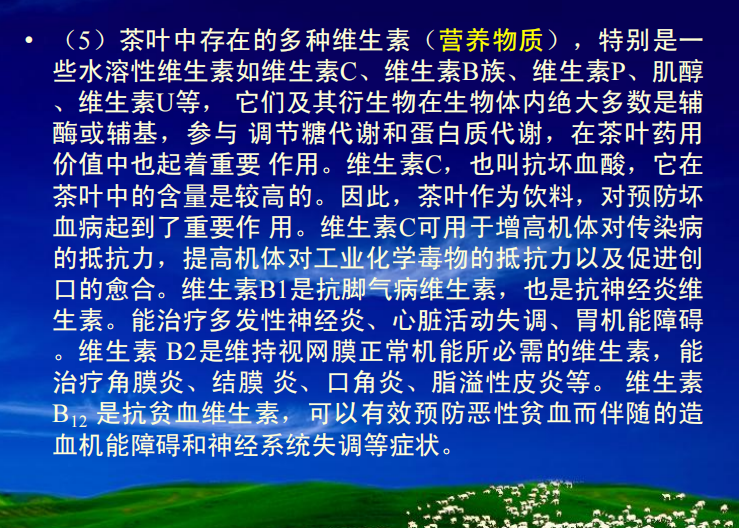 • （5）茶叶中存在的多种维生素（营养物质），特别是一些水溶性维生素如维生素C、维生素B族、维生素P、肌醇、维生素U等， 它们及其衍生物在生物体内绝大多数是辅酶或辅基，参与 调节糖代谢和蛋白质代谢，在茶叶药用价值中也起着重要 作用。维生素C，也叫抗坏血酸，它在茶叶中的含量是较高的。因此，茶叶作为饮料，对预防坏血病起到了重要作 用。维生素C可用于增高机体对传染病的抵抗力，提高机体对工业化学毒物的抵抗力以及促进创口的愈合。维生素B1是抗脚气病维生素，也是抗神经炎维生素。能治疗多发性神经炎、心脏活动失调、胃机能障碍。维生素 B2是维持视网膜正常机能所必需的维生素，能治疗角膜炎、结膜 炎、口角炎、脂溢性皮炎等。 维生素$B_{12}$ 是抗贫血维生素，可以有效预防恶性贫血而伴随的造血机能障碍和神经系统失调等症状。